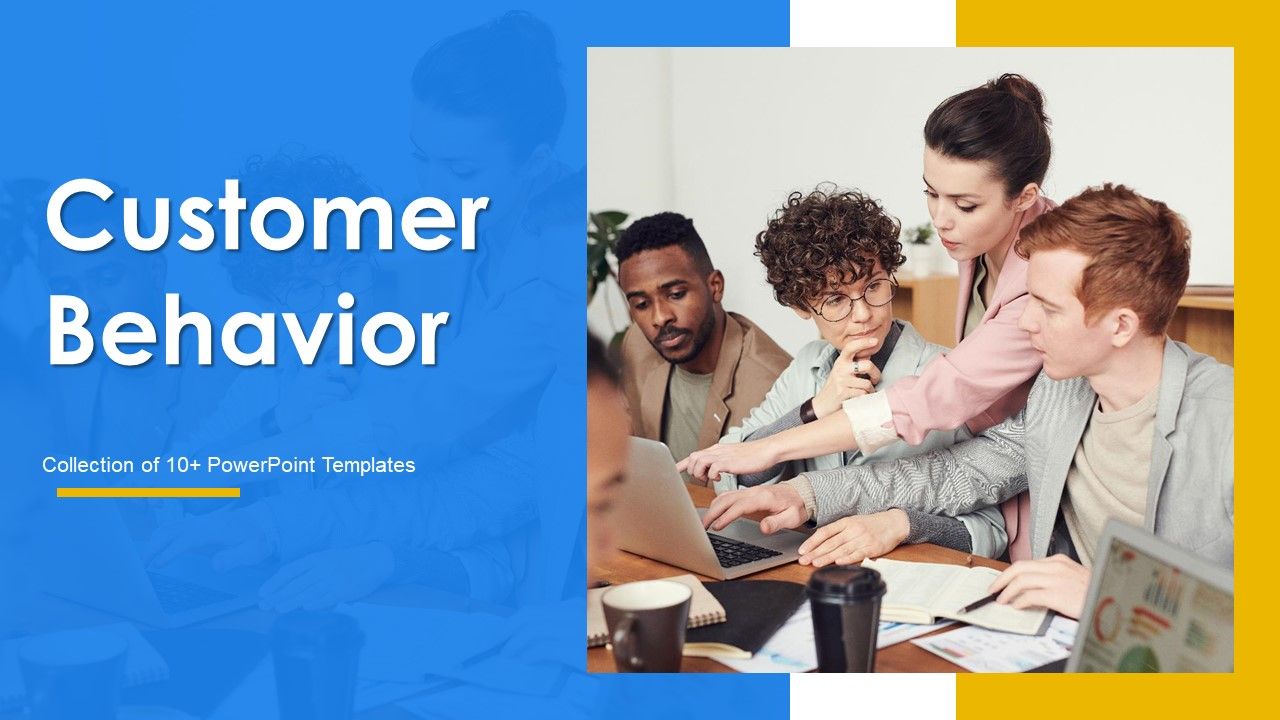 Customer Behavior

Collection of 10+ PowerPoint Templates